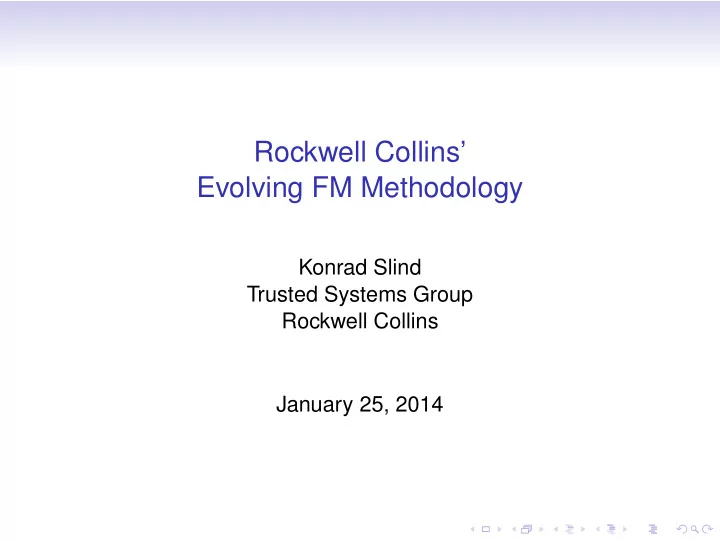 Rockwell Collins'
Evolving FM Methodology

Konrad Slind
Trusted Systems Group
Rockwell Collins

January 25, 2014